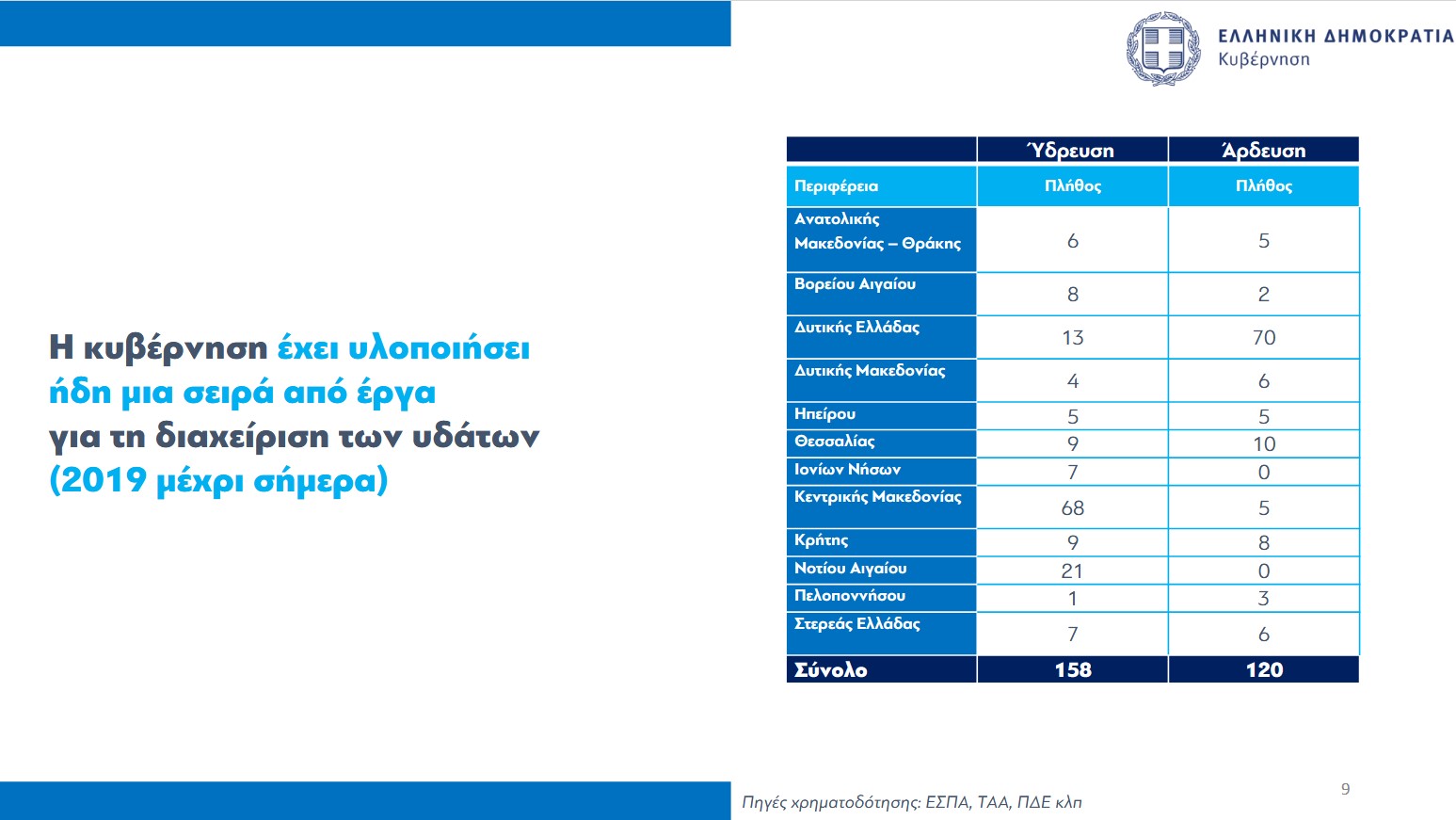 ΕΛΛΗΝΙΚΗ ΔΗΜΟΚΡΑΤΙΑ
Κυβέρνηση

Η κυβέρνηση έχει υλοποιήσει ήδη μια σειρά από έργα για τη διαχείριση των υδάτων (2019 μέχρι σήμερα)

| | Ύδρευση | Άρδευση |
|---|---|---|
| Περιφέρεια | Πλήθος | Πλήθος |
| Ανατολικής Μακεδονίας – Θράκης | 6 | 5 |
| Βορείου Αιγαίου | 8 | 2 |
| Δυτικής Ελλάδας | 13 | 70 |
| Δυτικής Μακεδονίας | 4 | 6 |
| Ηπείρου | 5 | 5 |
| Θεσσαλίας | 9 | 10 |
| Ιονίων Νήσων | 7 | 0 |
| Κεντρικής Μακεδονίας | 68 | 5 |
| Κρήτης | 9 | 8 |
| Νοτίου Αιγαίου | 21 | 0 |
| Πελοποννήσου | 1 | 3 |
| Στερεάς Ελλάδας | 7 | 6 |
| Σύνολο | 158 | 120 |

Πηγές χρηματοδότησης: ΕΣΠΑ, ΤΑΑ, ΠΔΕ κλπ

9